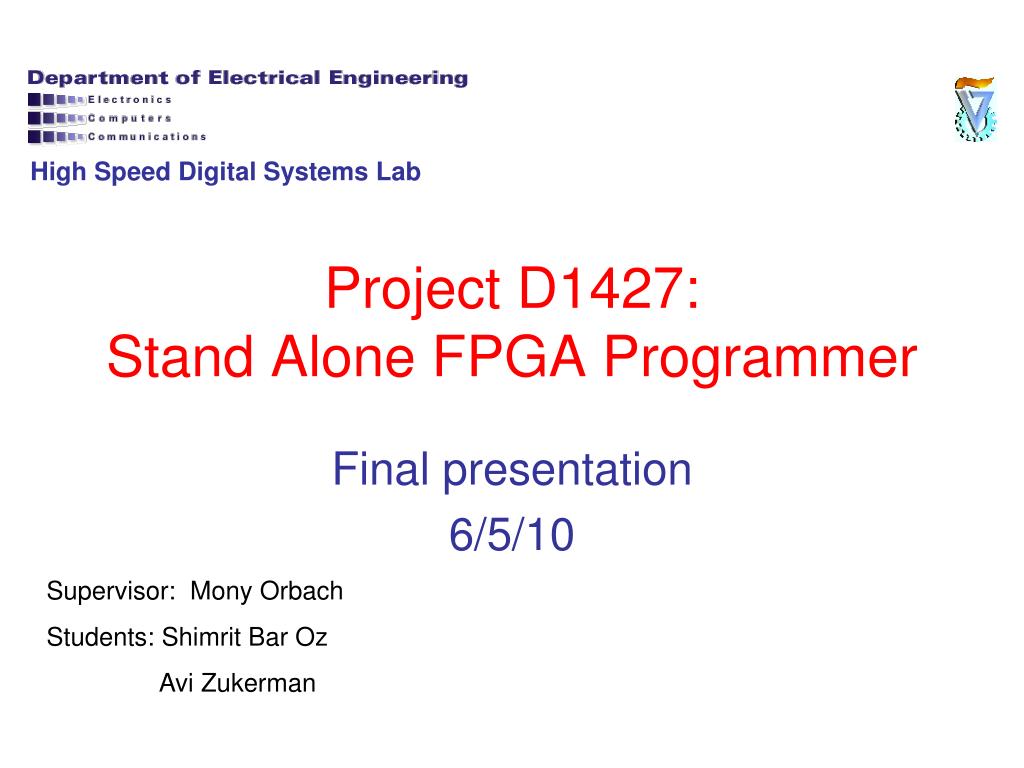 Department of Electrical Engineering
Electronics
Computers
Communications

High Speed Digital Systems Lab

Project D1427:
Stand Alone FPGA Programmer

Final presentation
6/5/10

Supervisor: Mony Orbach
Students: Shimrit Bar Oz
Avi Zukerman